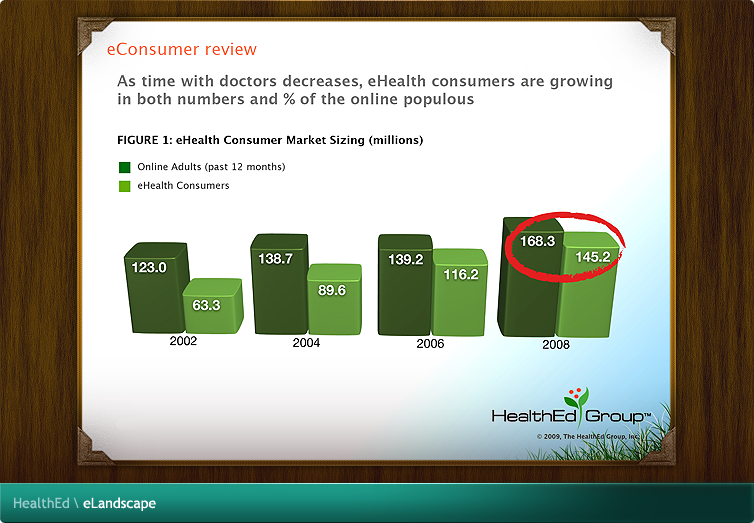 eConsumer review

As time with doctors decreases, eHealth consumers are growing in both numbers and % of the online populous

FIGURE 1: eHealth Consumer Market Sizing (millions)

Online Adults (past 12 months)
eHealth Consumers

123.0
63.3
2002
138.7
89.6
2004
139.2
116.2
2006
168.3
145.2
2008

HealthEd Group™
© 2009, The HealthEd Group, Inc.

HealthEd \ eLandscape